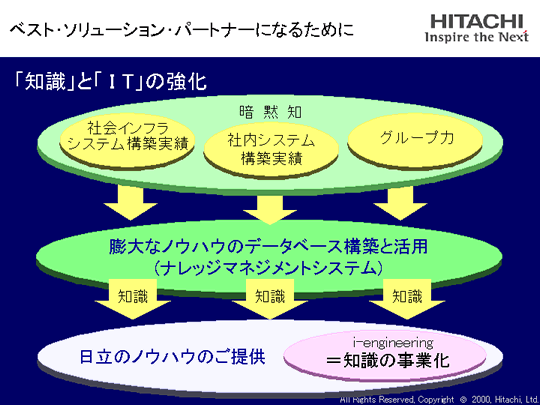 ベスト・ソリューション・パートナーになるために

HITACHI
Inspire the Next

「知識」と「ＩＴ」の強化

暗 黙 知

社会インフラ
システム構築実績

社内システム
構築実績

グループ力

膨大なノウハウのデータベース構築と活用
（ナレッジマネジメントシステム）

知識

知識

知識

日立のノウハウのご提供

i-engineering
＝知識の事業化

All Rights Reserved, Copyright © 2000, Hitachi, Ltd.